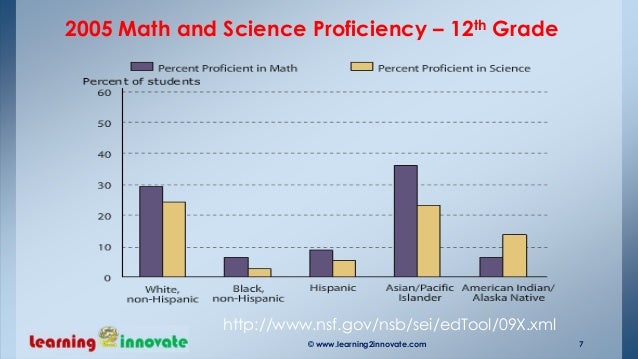 2005 Math and Science Proficiency – 12$^{th}$ Grade

Percent Proficient in Math

Percent Proficient in Science

Percent of students

60
50
40
30
20
10
0

White, non-Hispanic

Black, non-Hispanic

Hispanic

Asian/Pacific Islander

American Indian/ Alaska Native

http://www.nsf.gov/nsb/sei/edTool/09X.xml

learning 2 innovate

© www.learning2innovate.com

7